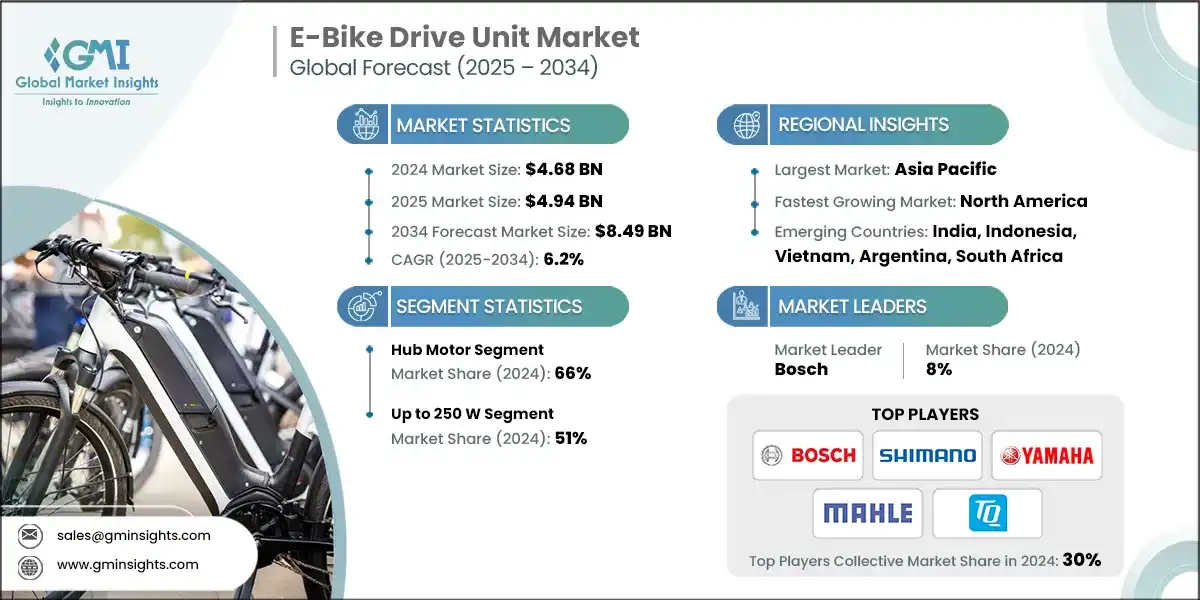 GMI
Global Market Insights
Insights to Innovation

E-Bike Drive Unit Market
Global Forecast (2025 – 2034)

MARKET STATISTICS

2024 Market Size: $4.68 BN
2025 Market Size: $4.94 BN
2034 Forecast Market Size: $8.49 BN
CAGR (2025-2034): 6.2%

SEGMENT STATISTICS

Hub Motor Segment
Market Share (2024): 66%

Up to 250 W Segment
Market Share (2024): 51%

REGIONAL INSIGHTS

Largest Market: Asia Pacific
Fastest Growing Market: North America
Emerging Countries: India, Indonesia, Vietnam, Argentina, South Africa

MARKET LEADERS

Market Leader
Bosch

Market Share (2024)
8%

TOP PLAYERS

BOSCH
SHIMANO
YAMAHA
MAHLE
TQ

Top Players Collective Market Share in 2024: 30%

sales@gminsights.com
www.gminsights.com